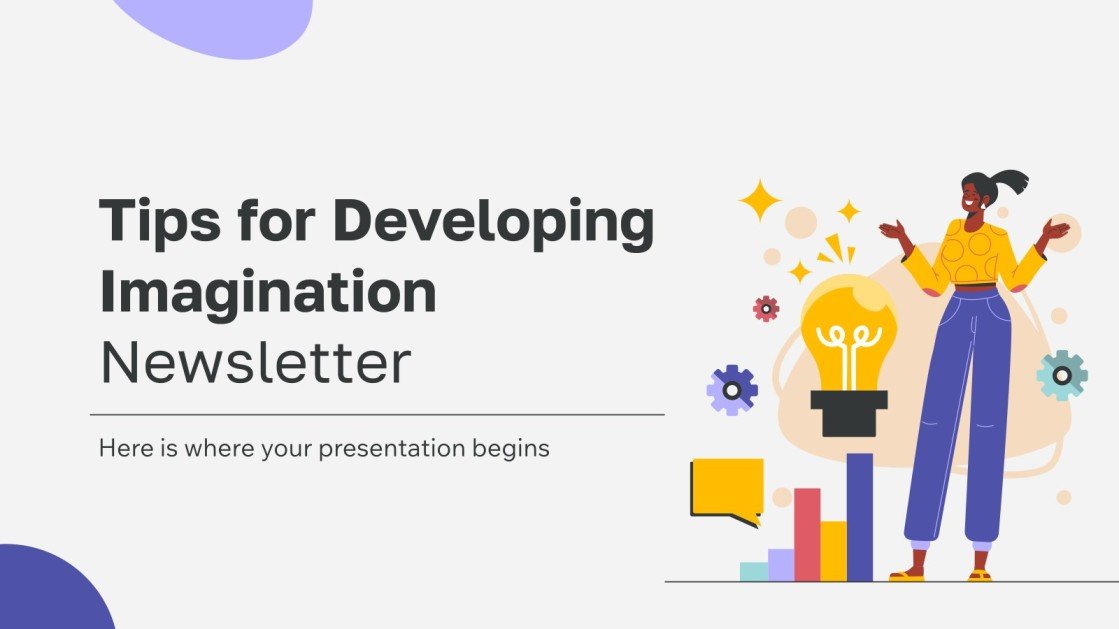 Tips for Developing Imagination Newsletter

Here is where your presentation begins